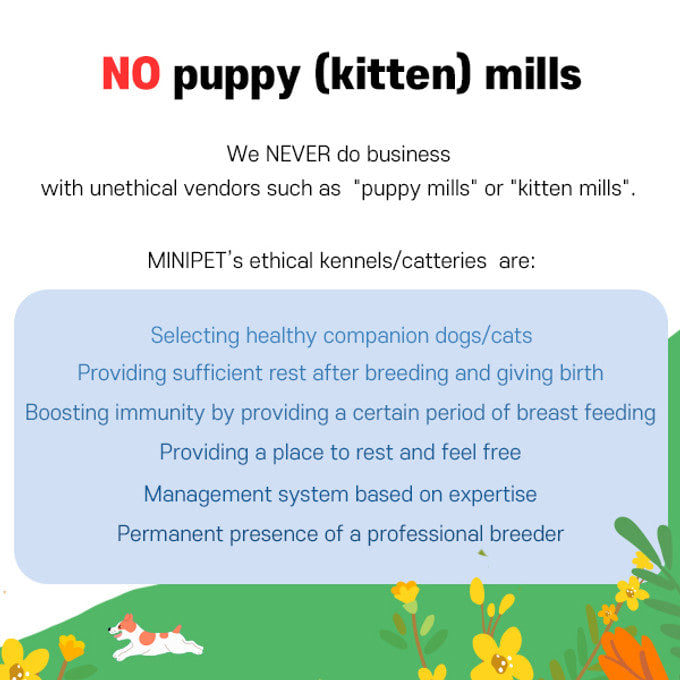 NO puppy (kitten) mills

We NEVER do business with unethical vendors such as "puppy mills" or "kitten mills".

MINIPET's ethical kennels/catteries are:

Selecting healthy companion dogs/cats
Providing sufficient rest after breeding and giving birth
Boosting immunity by providing a certain period of breast feeding
Providing a place to rest and feel free
Management system based on expertise
Permanent presence of a professional breeder